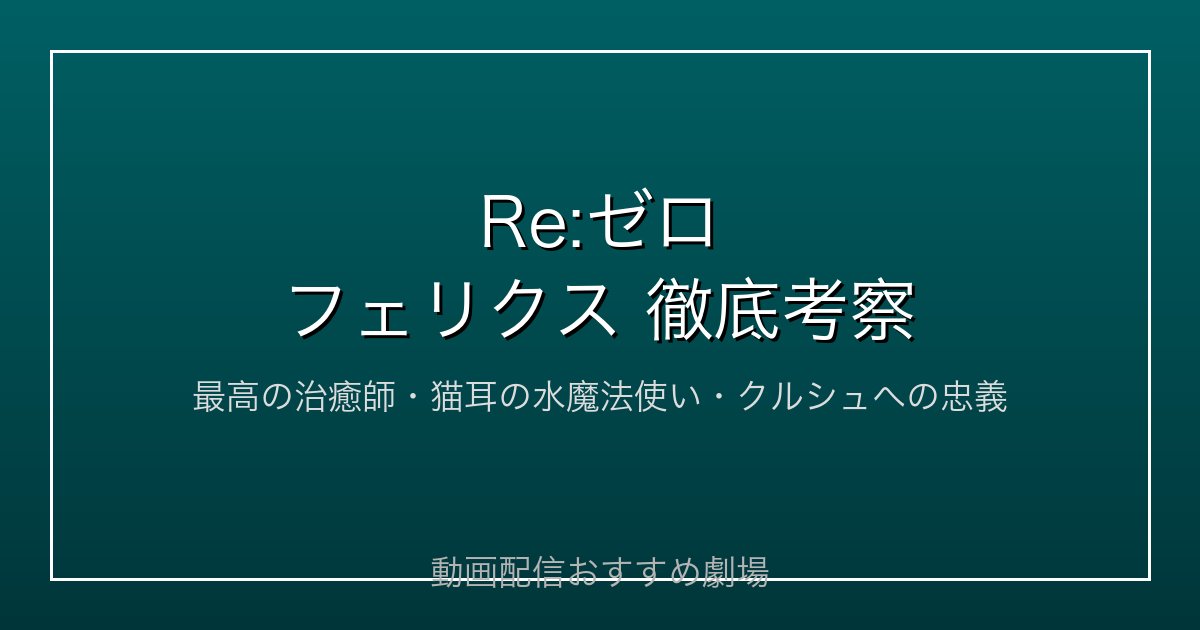 Re:ゼロ
フェリクス 徹底考察

最高の治癒師・猫耳の水魔法使い・クルシュへの忠義

動画配信おすすめ劇場